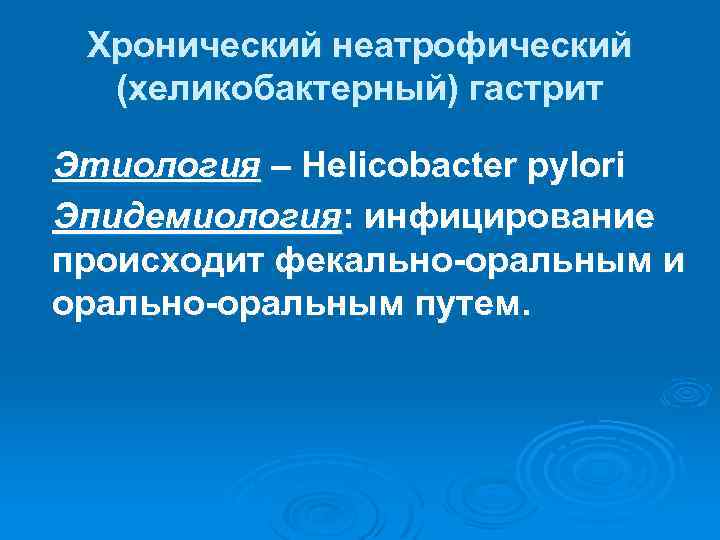 Хронический неатрофический (хеликобактерный) гастрит

Этиология – Helicobacter pylori

Эпидемиология: инфицирование происходит фекально-оральным и орально-оральным путем.